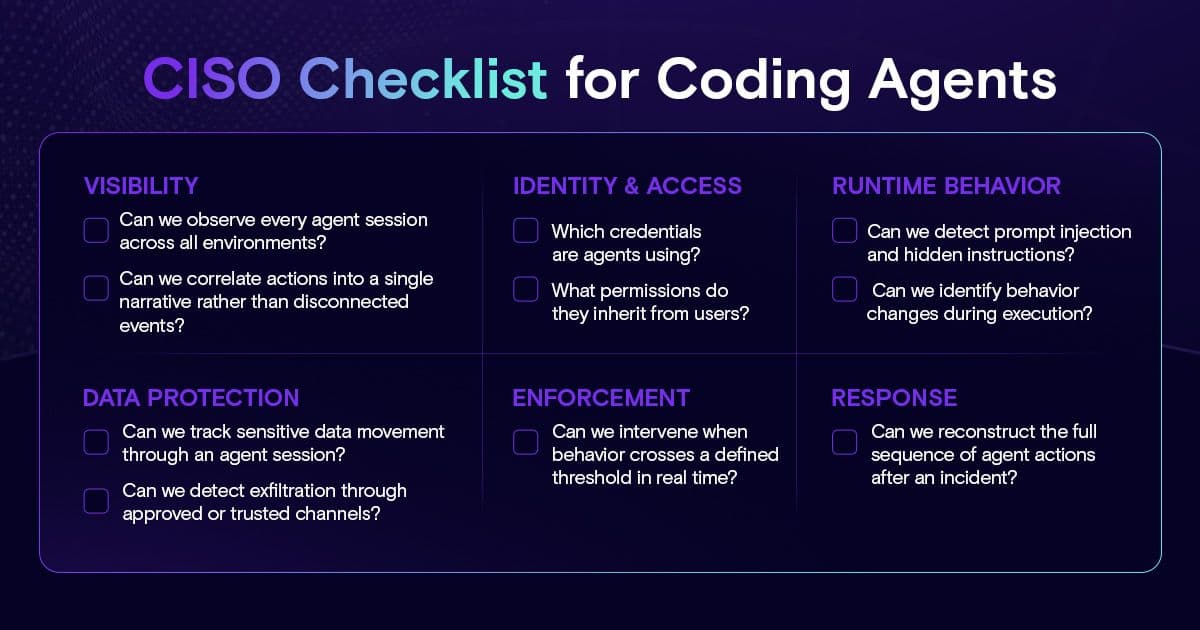 CISO Checklist for Coding Agents

VISIBILITY

Can we observe every agent session across all environments?

Can we correlate actions into a single narrative rather than disconnected events?

IDENTITY & ACCESS

Which credentials are agents using?

What permissions do they inherit from users?

RUNTIME BEHAVIOR

Can we detect prompt injection and hidden instructions?

Can we identify behavior changes during execution?

DATA PROTECTION

Can we track sensitive data movement through an agent session?

Can we detect exfiltration through approved or trusted channels?

ENFORCEMENT

Can we intervene when behavior crosses a defined threshold in real time?

RESPONSE

Can we reconstruct the full sequence of agent actions after an incident?